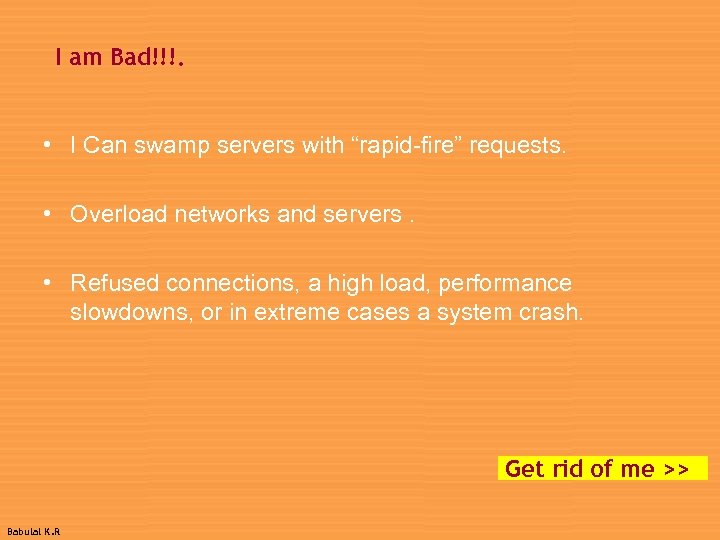 I am Bad!!!.

• I Can swamp servers with “rapid-fire” requests.

• Overload networks and servers .

• Refused connections, a high load, performance slowdowns, or in extreme cases a system crash.

Get rid of me >>

Babulal K.R